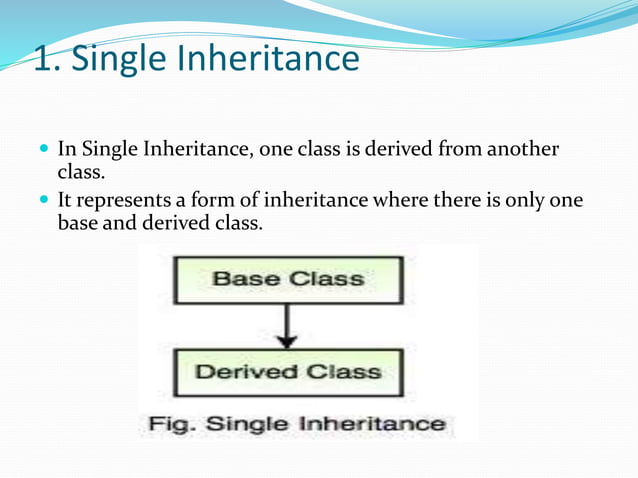 1. Single Inheritance

In Single Inheritance, one class is derived from another class.

It represents a form of inheritance where there is only one base and derived class.

Base Class

Derived Class

Fig. Single Inheritance